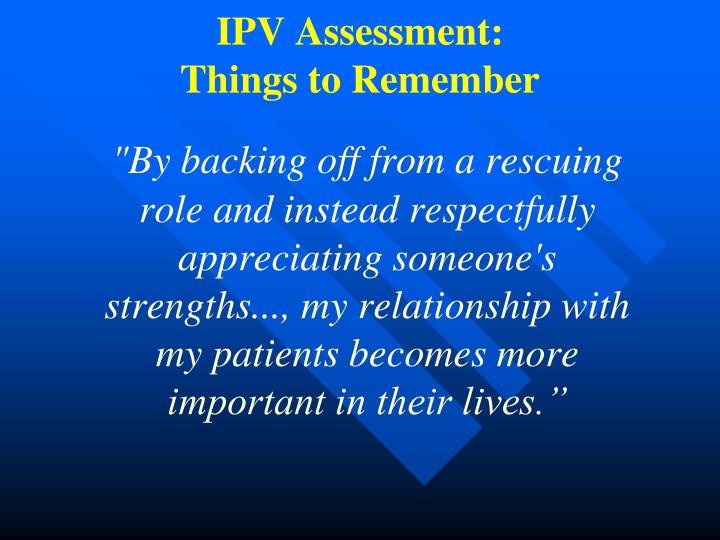 IPV Assessment:
Things to Remember

"By backing off from a rescuing role and instead respectfully appreciating someone's strengths..., my relationship with my patients becomes more important in their lives.”